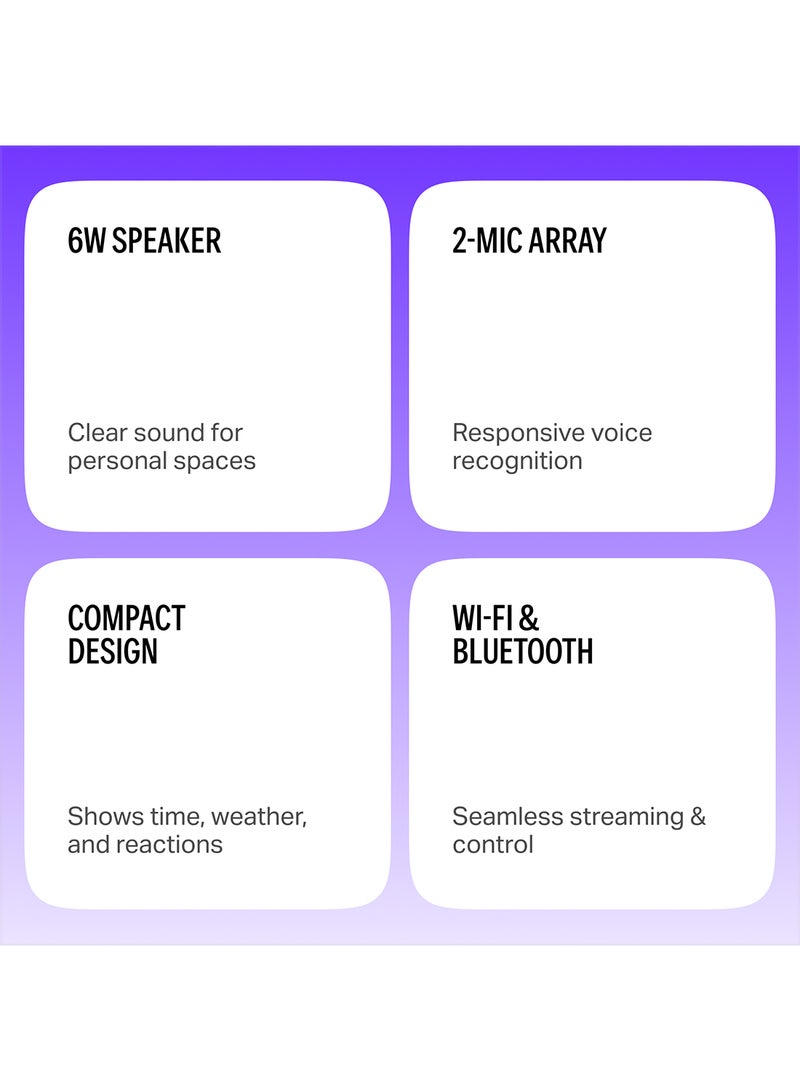 6W SPEAKER

Clear sound for personal spaces

2-MIC ARRAY

Responsive voice recognition

COMPACT DESIGN

Shows time, weather, and reactions

WI-FI & BLUETOOTH

Seamless streaming & control